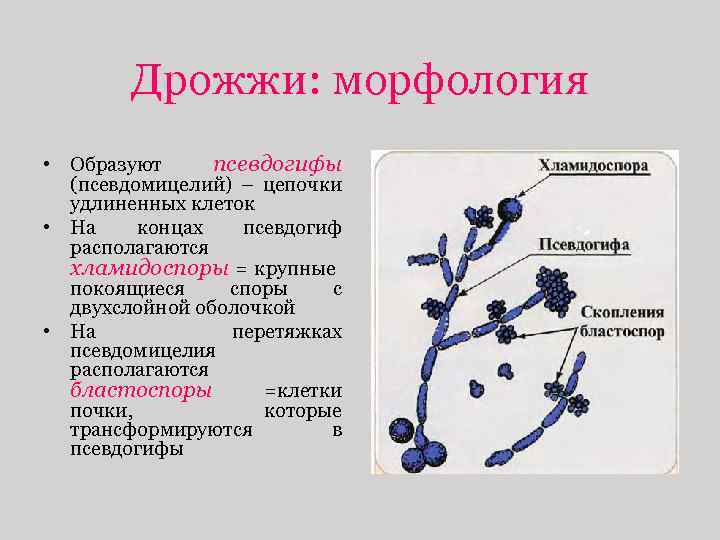 Дрожжи: морфология

• Образуют псевдогифы (псевдомицелий) – цепочки удлиненных клеток
• На концах псевдогиф располагаются хламидоспоры = крупные покоящиеся споры с двухслойной оболочкой
• На перетяжках псевдомицелия располагаются бластоспоры =клетки почки, которые трансформируются в псевдогифы

Хламидоспора
Псевдогифа
Скопления бластоспор